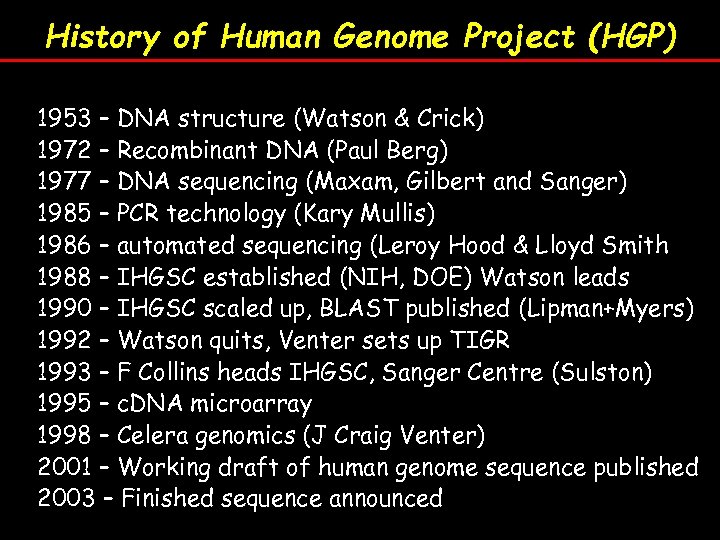 History of Human Genome Project (HGP)

1953 – DNA structure (Watson & Crick)
1972 – Recombinant DNA (Paul Berg)
1977 – DNA sequencing (Maxam, Gilbert and Sanger)
1985 – PCR technology (Kary Mullis)
1986 – automated sequencing (Leroy Hood & Lloyd Smith
1988 – IHGSC established (NIH, DOE) Watson leads
1990 – IHGSC scaled up, BLAST published (Lipman+Myers)
1992 – Watson quits, Venter sets up TIGR
1993 – F Collins heads IHGSC, Sanger Centre (Sulston)
1995 – cDNA microarray
1998 – Celera genomics (J Craig Venter)
2001 – Working draft of human genome sequence published
2003 – Finished sequence announced